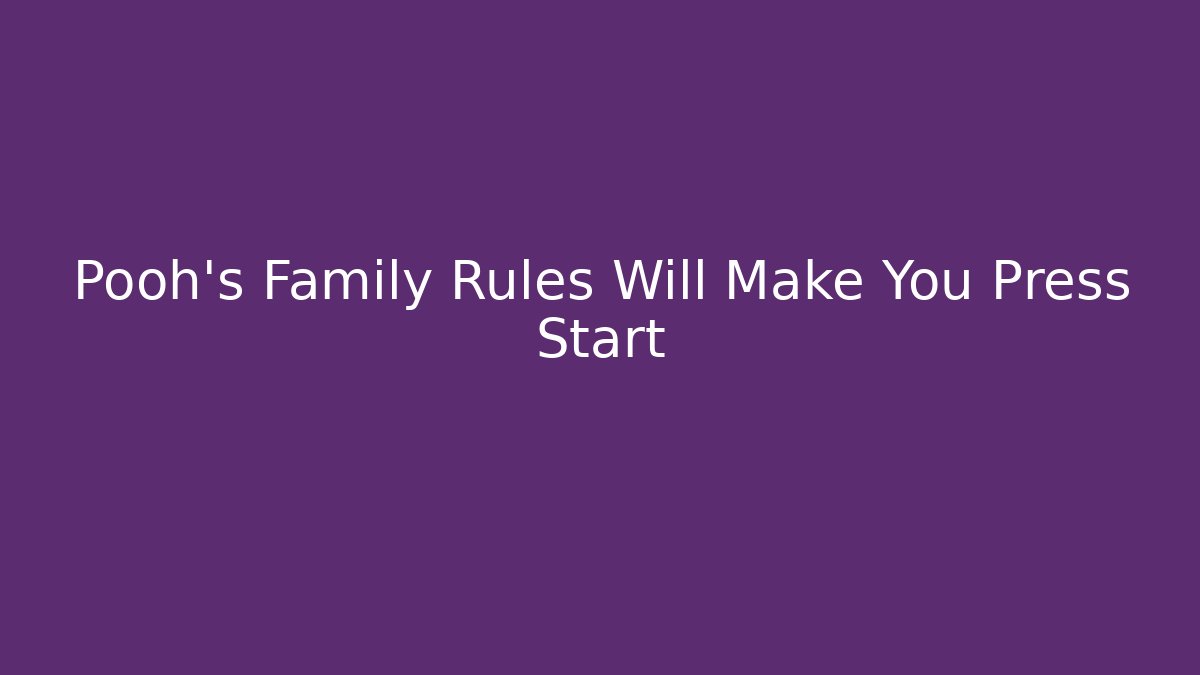 Pooh's Family Rules Will Make You Press Start